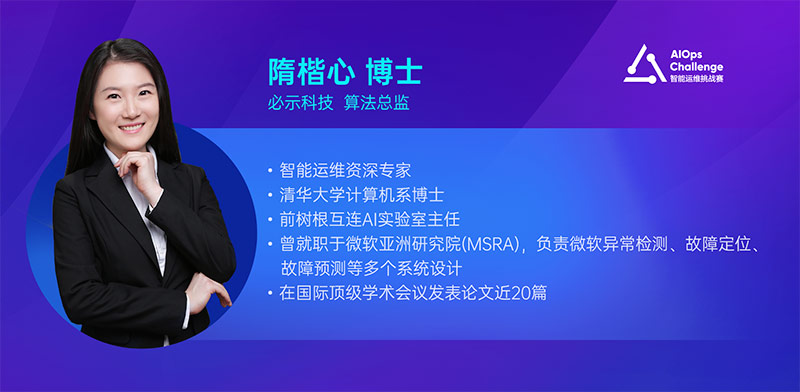 隋楷心 博士
必示科技 算法总监

AIOps Challenge
智能运维挑战赛

• 智能运维资深专家
• 清华大学计算机系博士
• 前树根互连AI实验室主任
• 曾就职于微软亚洲研究院(MSRA)，负责微软异常检测、故障定位、故障预测等多个系统设计
• 在国际顶级学术会议发表论文近20篇